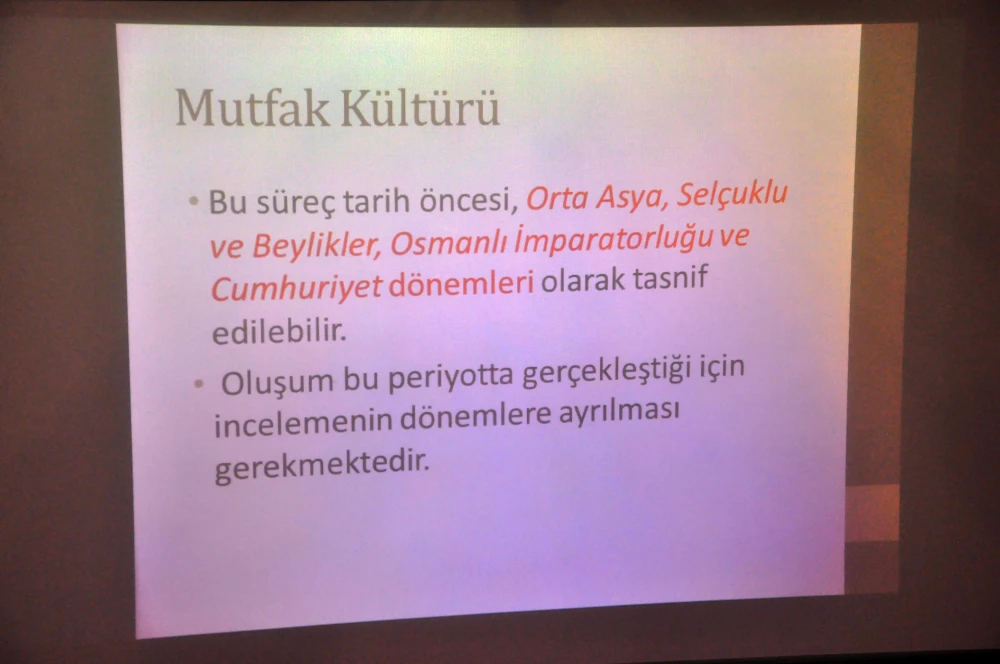 Mutfak Kültürü

• Bu süreç tarih öncesi, Orta Asya, Selçuklu ve Beylikler, Osmanlı İmparatorluğu ve Cumhuriyet dönemleri olarak tasnif edilebilir.

• Oluşum bu periyotta gerçekleştiği için incelemenin dönemlere ayrılması gerekmektedir.